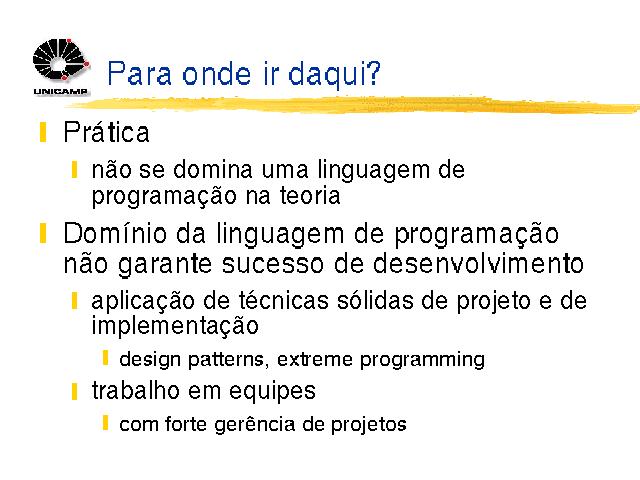 UNICAMP

Para onde ir daqui?

Prática

não se domina uma linguagem de programação na teoria

Domínio da linguagem de programação não garante sucesso de desenvolvimento

aplicação de técnicas sólidas de projeto e de implementação

design patterns, extreme programming

trabalho em equipes

com forte gerência de projetos